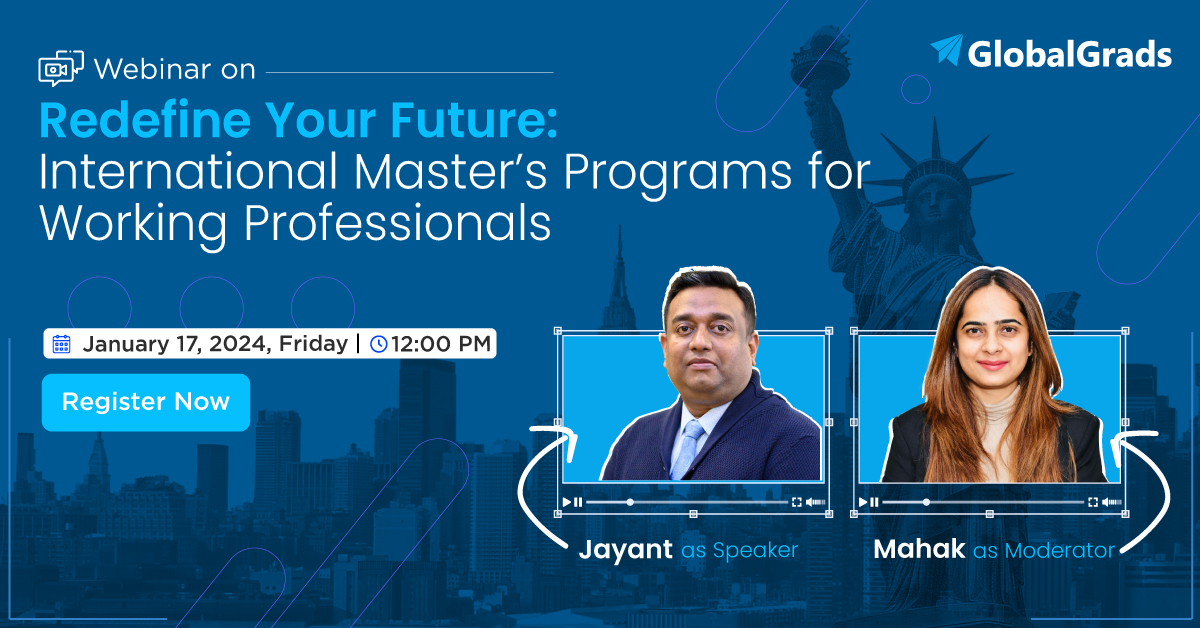 Webinar on

GlobalGrads

Redefine Your Future: International Master's Programs for Working Professionals

January 17, 2024, Friday | 12:00 PM

Register Now

Jayant as Speaker

Mahak as Moderator